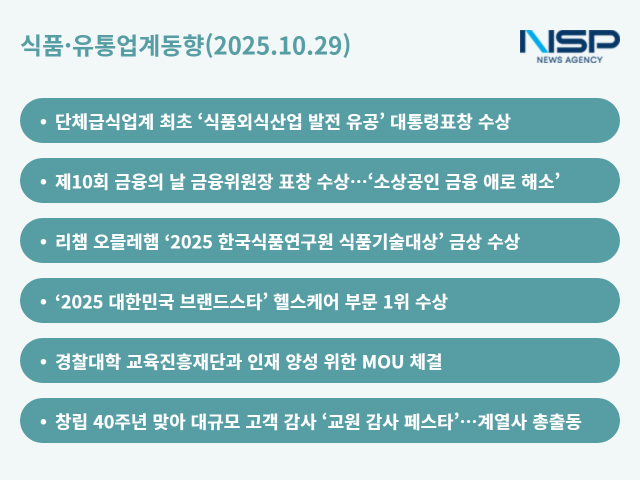 식품·유통업계동향(2025.10.29)

NSP
NEWS AGENCY

• 단체급식업계 최초 '식품외식산업 발전 유공' 대통령표창 수상

• 제10회 금융의 날 금융위원장 표창 수상…'소상공인 금융 애로 해소'

• 리챔 오믈레햄 '2025 한국식품연구원 식품기술대상' 금상 수상

• '2025 대한민국 브랜드스타' 헬스케어 부문 1위 수상

• 경찰대학 교육진흥재단과 인재 양성 위한 MOU 체결

• 창립 40주년 맞아 대규모 고객 감사 '교원 감사 페스타'…계열사 총출동